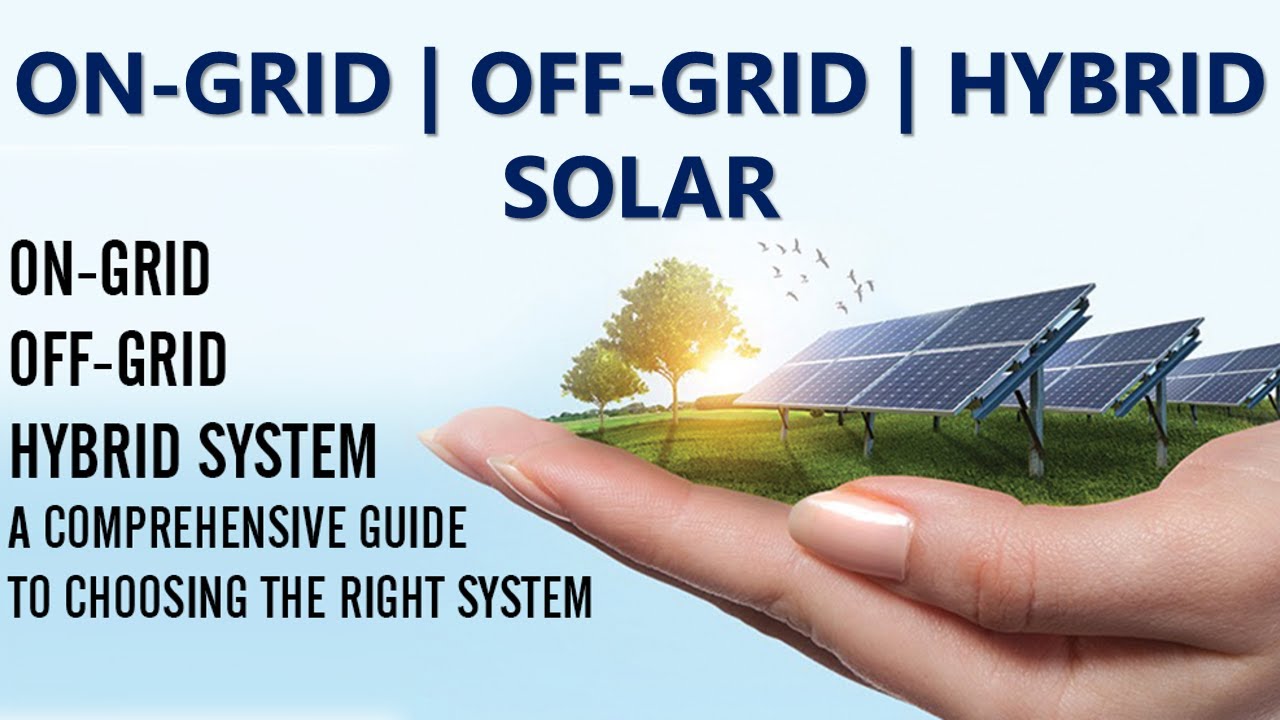 ON-GRID | OFF-GRID | HYBRID SOLAR

ON-GRID
OFF-GRID
HYBRID SYSTEM
A COMPREHENSIVE GUIDE TO CHOOSING THE RIGHT SYSTEM